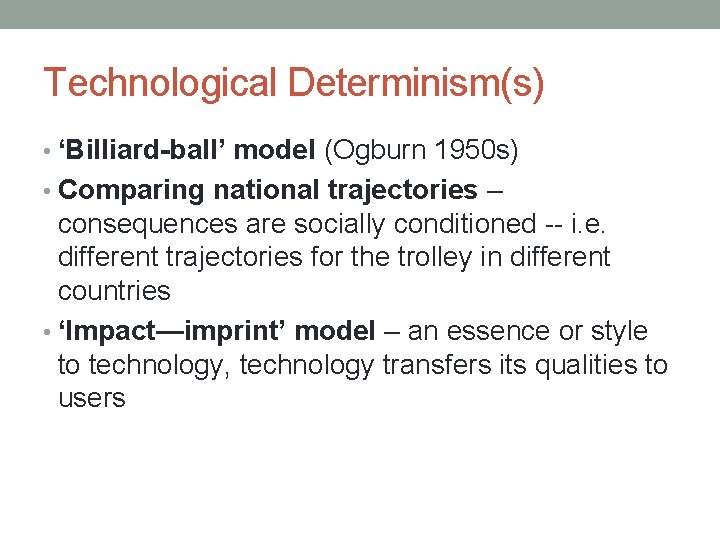 Technological Determinism(s)

• ‘Billiard-ball’ model (Ogburn 1950s)

• Comparing national trajectories – consequences are socially conditioned -- i.e. different trajectories for the trolley in different countries

• ‘Impact—imprint’ model – an essence or style to technology, technology transfers its qualities to users